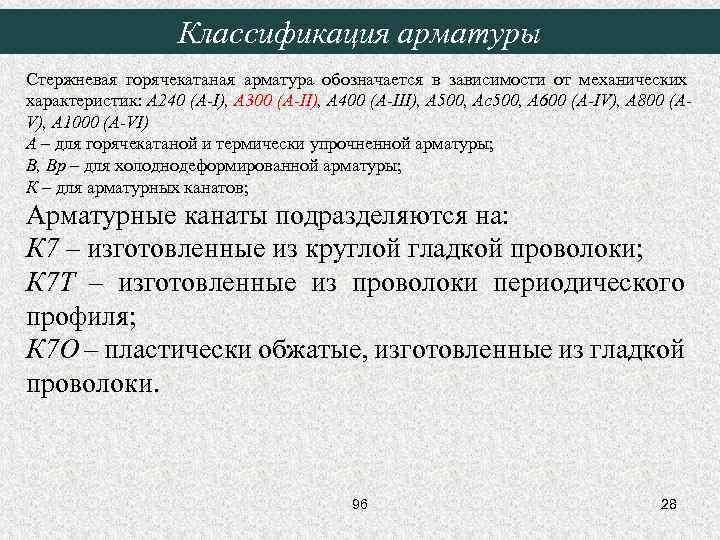 Классификация арматуры

Стержневая горячекатаная арматура обозначается в зависимости от механических характеристик: А240 (А-I), А300 (А-II), А400 (А-Ш), А500, Ас500, А600 (А-IV), А800 (А-V), А1000 (А-VI)
А – для горячекатаной и термически упрочненной арматуры;
В, Вр – для холоднодеформированной арматуры;
К – для арматурных канатов;

Арматурные канаты подразделяются на:
К7 – изготовленные из круглой гладкой проволоки;
К7Т – изготовленные из проволоки периодического профиля;
К7О – пластически обжатые, изготовленные из гладкой проволоки.

96

28